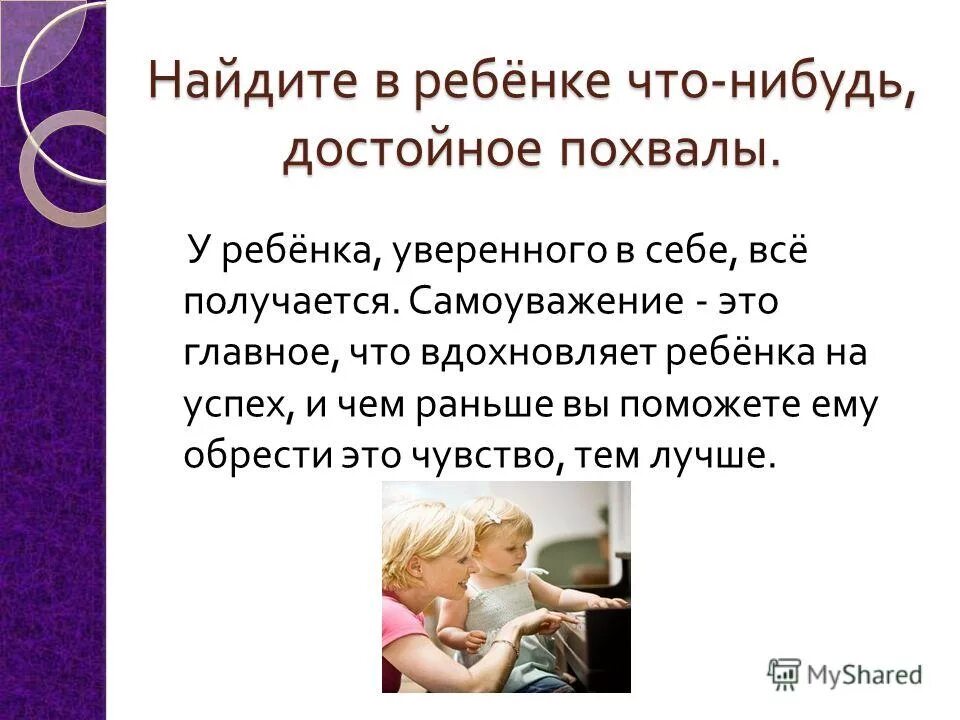 Найдите в ребёнке что-нибудь, достойное похвалы.

У ребёнка, уверенного в себе, всё получается. Самоуважение - это главное, что вдохновляет ребёнка на успех, и чем раньше вы поможете ему обрести это чувство, тем лучше.

MyShared